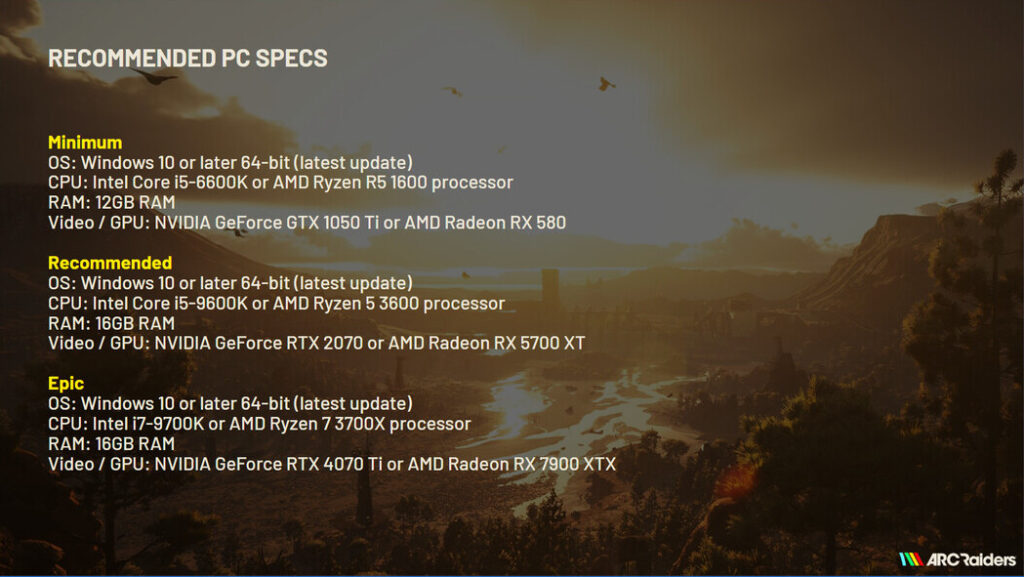 RECOMMENDED PC SPECS

Minimum
OS: Windows 10 or later 64-bit (latest update)
CPU: Intel Core i5-6600K or AMD Ryzen R5 1600 processor
RAM: 12GB RAM
Video / GPU: NVIDIA GeForce GTX 1050 Ti or AMD Radeon RX 580

Recommended
OS: Windows 10 or later 64-bit (latest update)
CPU: Intel Core i5-9600K or AMD Ryzen 5 3600 processor
RAM: 16GB RAM
Video / GPU: NVIDIA GeForce RTX 2070 or AMD Radeon RX 5700 XT

Epic
OS: Windows 10 or later 64-bit (latest update)
CPU: Intel i7-9700K or AMD Ryzen 7 3700X processor
RAM: 16GB RAM
Video / GPU: NVIDIA GeForce RTX 4070 Ti or AMD Radeon RX 7900 XTX

ARC Raiders